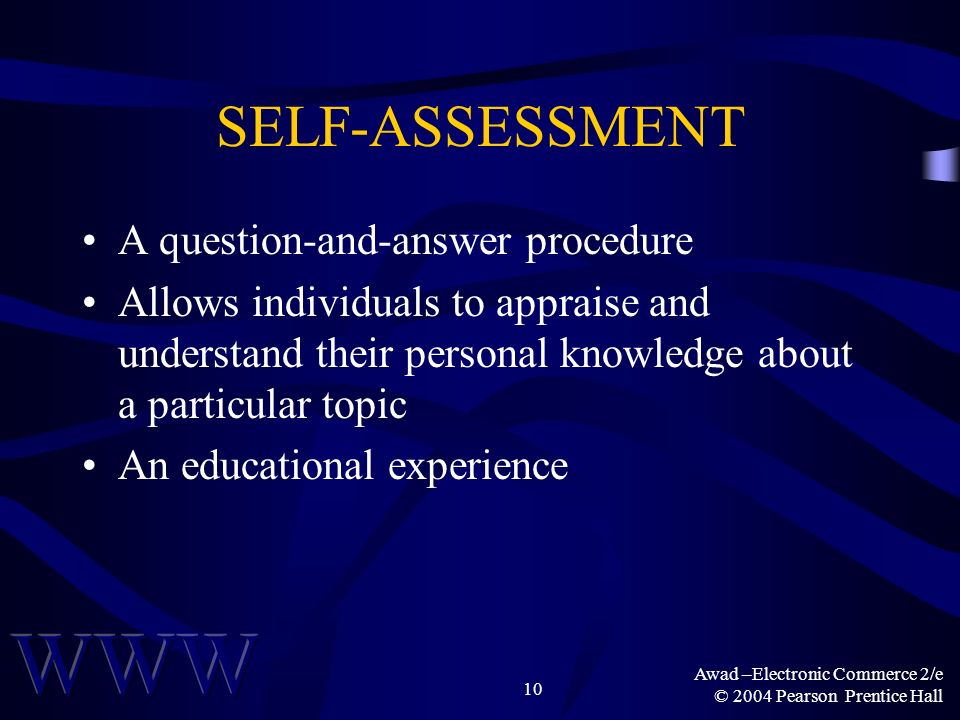 SELF-ASSESSMENT

• A question-and-answer procedure
• Allows individuals to appraise and understand their personal knowledge about a particular topic
• An educational experience

WWW

10

Awad –Electronic Commerce 2/e
© 2004 Pearson Prentice Hall